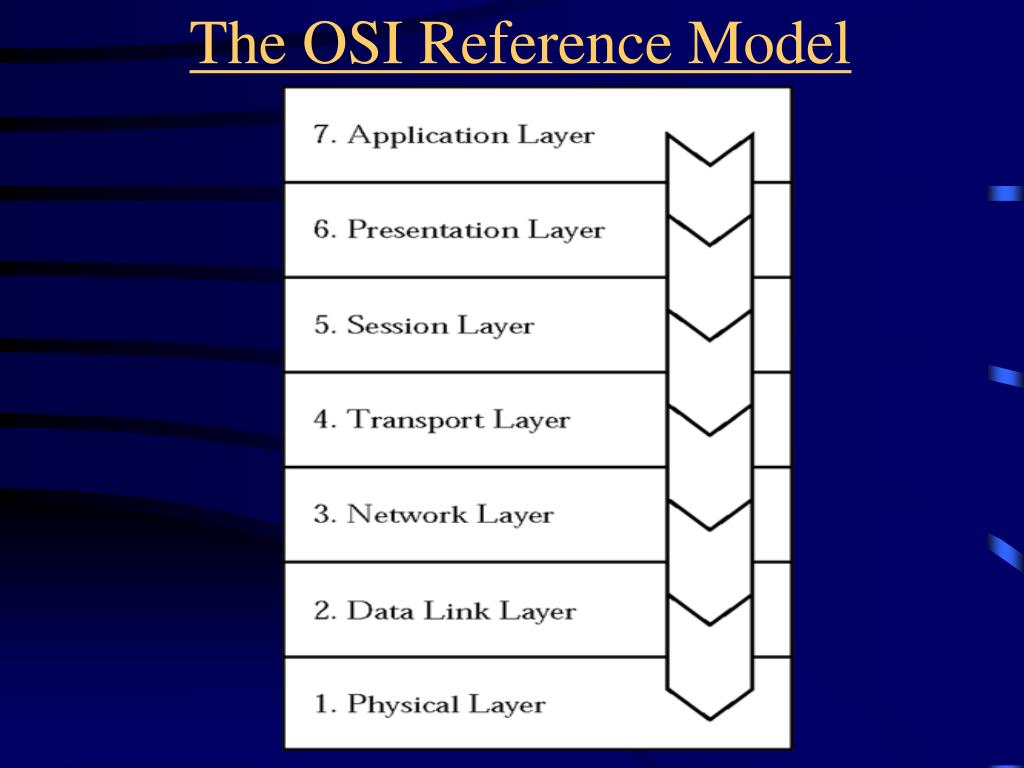 The OSI Reference Model

7. Application Layer
6. Presentation Layer
5. Session Layer
4. Transport Layer
3. Network Layer
2. Data Link Layer
1. Physical Layer